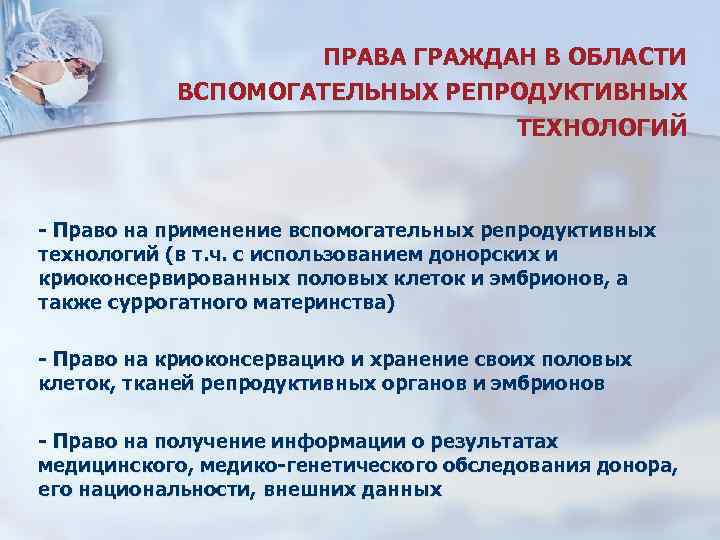 ПРАВА ГРАЖДАН В ОБЛАСТИ ВСПОМОГАТЕЛЬНЫХ РЕПРОДУКТИВНЫХ ТЕХНОЛОГИЙ

- Право на применение вспомогательных репродуктивных технологий (в т.ч. с использованием донорских и криоконсервированных половых клеток и эмбрионов, а также суррогатного материнства)

- Право на криоконсервацию и хранение своих половых клеток, тканей репродуктивных органов и эмбрионов

- Право на получение информации о результатах медицинского, медико-генетического обследования донора, его национальности, внешних данных